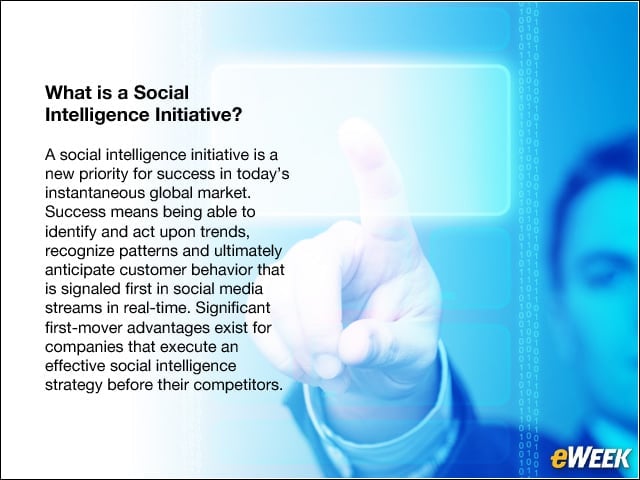 What is a Social Intelligence Initiative?

A social intelligence initiative is a new priority for success in today's instantaneous global market. Success means being able to identify and act upon trends, recognize patterns and ultimately anticipate customer behavior that is signaled first in social media streams in real-time. Significant first-mover advantages exist for companies that execute an effective social intelligence strategy before their competitors.

eWEEK